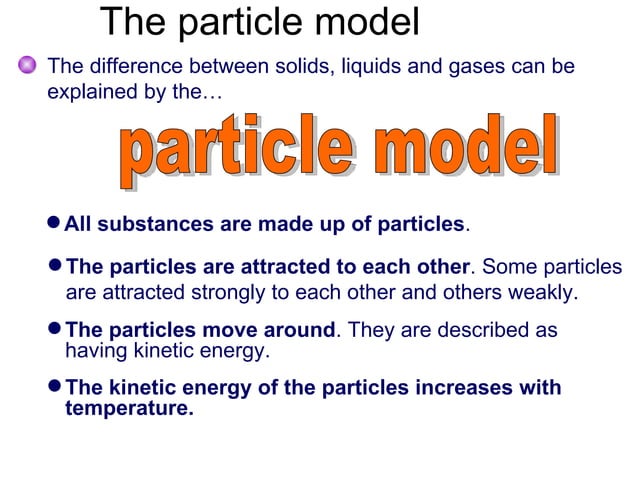 The particle model

The difference between solids, liquids and gases can be explained by the…

particle model

All substances are made up of particles.

The particles are attracted to each other. Some particles are attracted strongly to each other and others weakly.

The particles move around. They are described as having kinetic energy.

The kinetic energy of the particles increases with temperature.